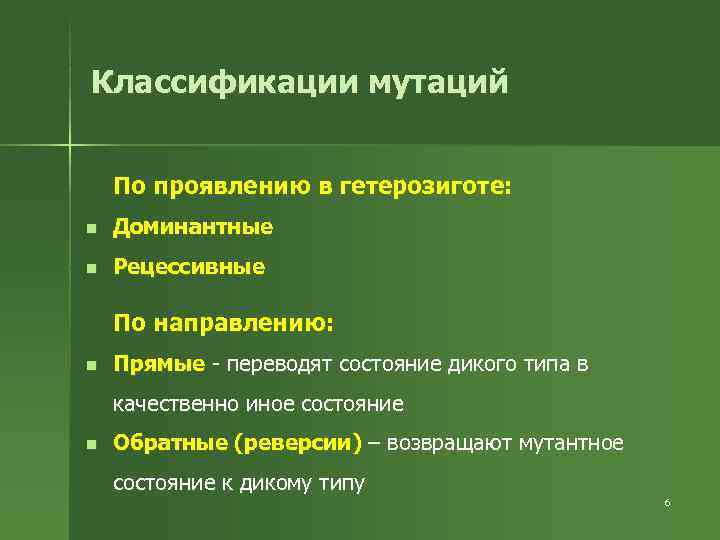 Классификации мутаций

По проявлению в гетерозиготе:

- Доминантные
- Рецессивные

По направлению:

- Прямые - переводят состояние дикого типа в качественно иное состояние
- Обратные (реверсии) – возвращают мутантное состояние к дикому типу

6